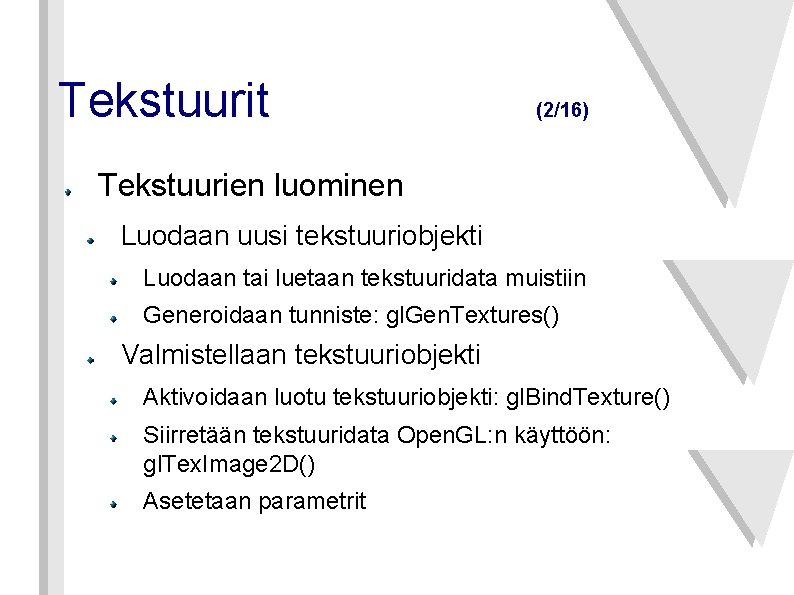 Tekstuurit (2/16)

Tekstuurien luominen

Luodaan uusi tekstuuriobjekti

Luodaan tai luetaan tekstuuridata muistiin

Generoidaan tunniste: glGenTextures()

Valmistellaan tekstuuriobjekti

Aktivoidaan luotu tekstuuriobjekti: glBindTexture()

Siirretään tekstuuridata OpenGL:n käyttöön: glTexImage2D()

Asetetaan parametrit